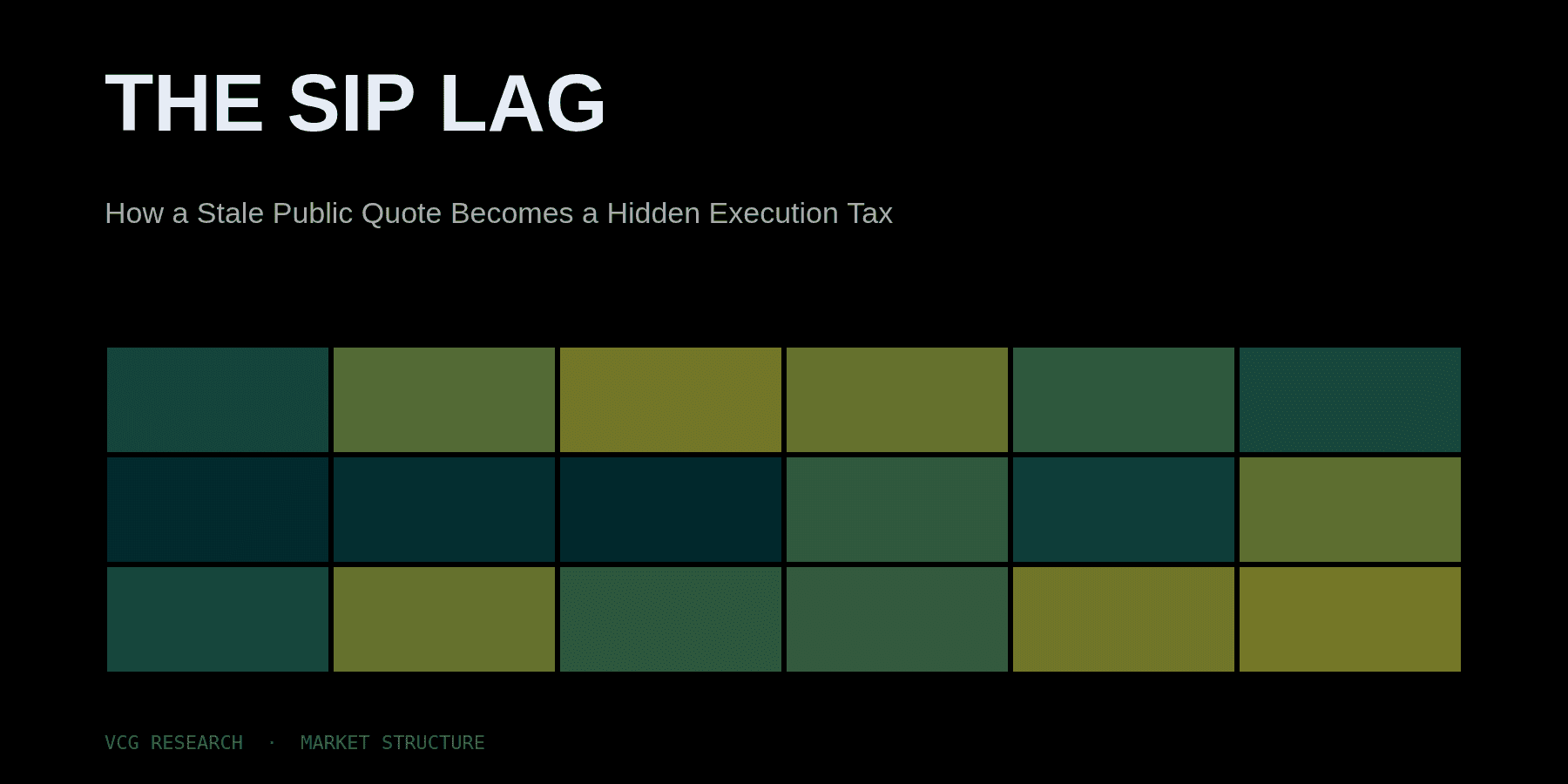 THE SIP LAG

How a Stale Public Quote Becomes a Hidden Execution Tax

VCG RESEARCH · MARKET STRUCTURE